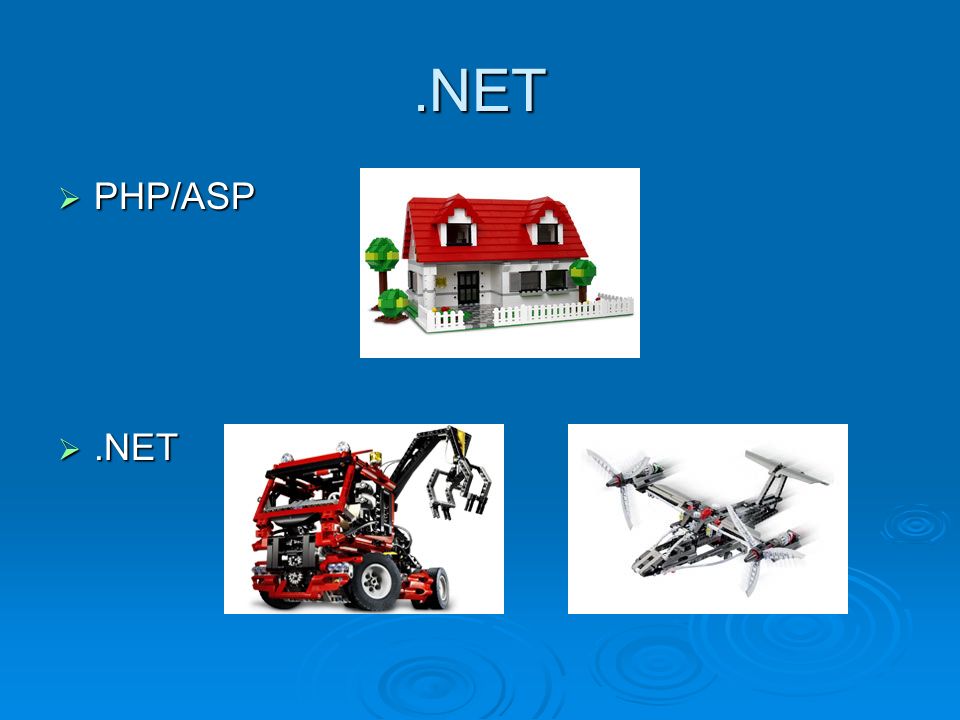 .NET

➢ PHP/ASP

➢ .NET